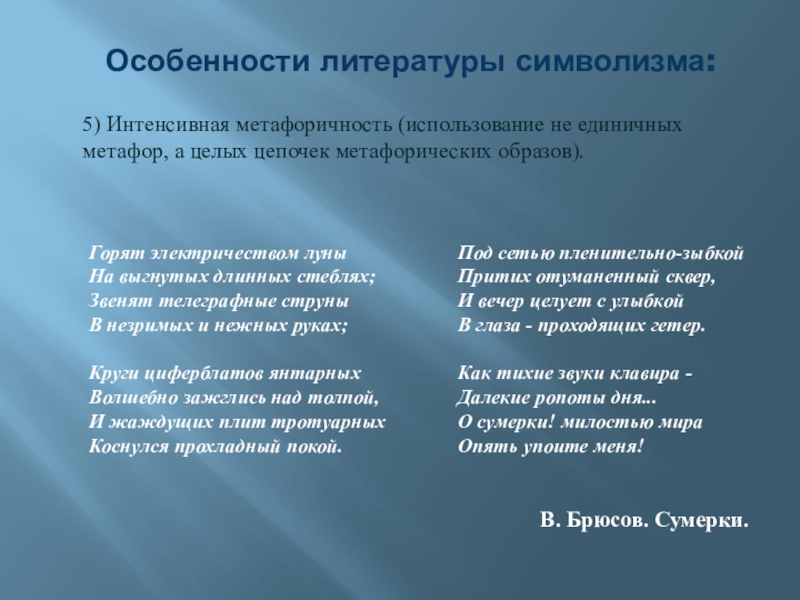 Особенности литературы символизма:

5) Интенсивная метафоричность (использование не единичных метафор, а целых цепочек метафорических образов).

Горят электричеством луны
На выгнутых длинных стеблях;
Звенят телеграфные струны
В незримых и нежных руках;

Круги циферблатов янтарных
Волшебно зажглись над толпой,
И жаждущих плит тротуарных
Коснулся прохладный покой.

Под сетью пленительно-зыбкой
Притих отуманенный сквер,
И вечер целует с улыбкой
В глаза - проходящих гетер.

Как тихие звуки клавира -
Далекие ропоты дня...
О сумерки! милостью мира
Опять упоите меня!

В. Брюсов. Сумерки.